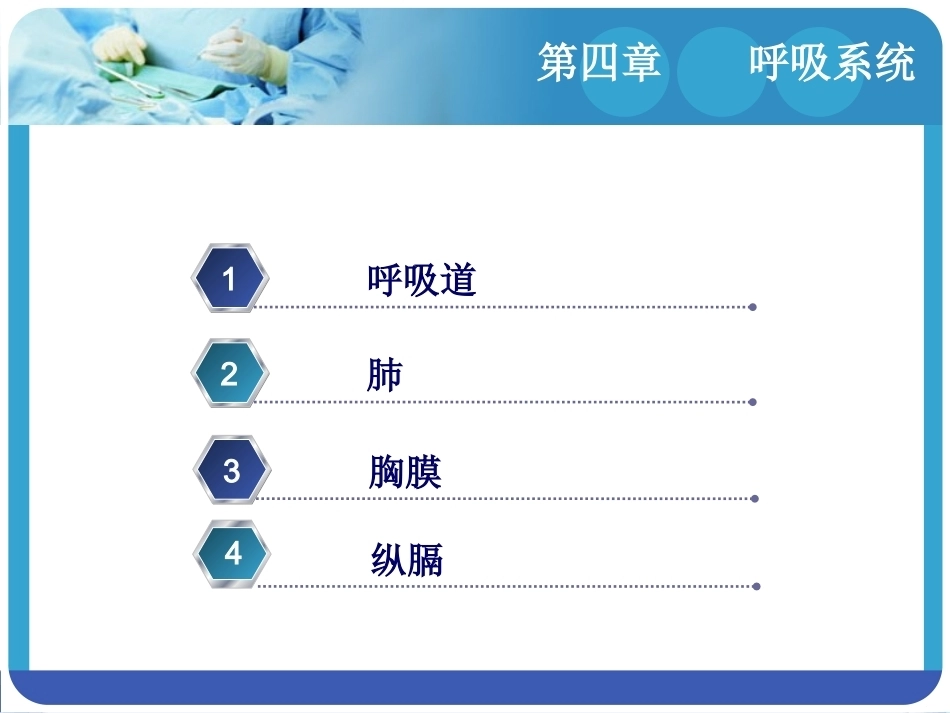 第四章 呼吸系统

1 呼吸道

2 肺

3 胸膜

4 纵膈